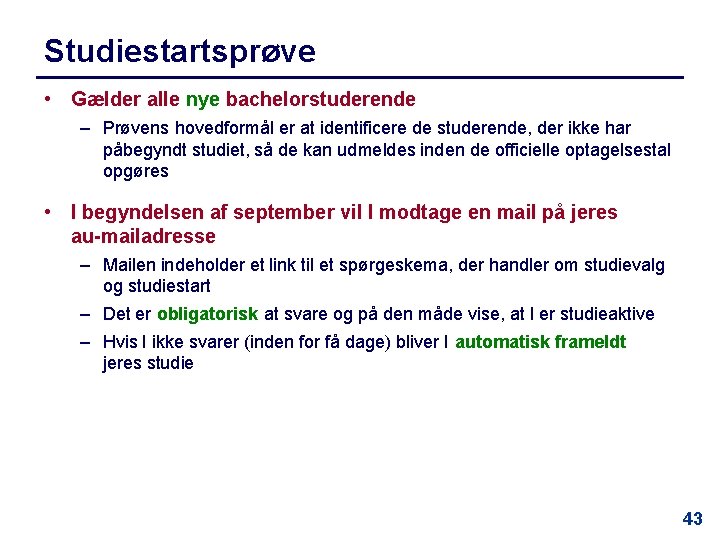 Studiestartsprøve

• Gælder alle nye bachelorstuderende
 – Prøvens hovedformål er at identificere de studerende, der ikke har påbegyndt studiet, så de kan udmeldes inden de officielle optagelsestal opgøres

• I begyndelsen af september vil I modtage en mail på jeres au-mailadresse
 – Mailen indeholder et link til et spørgeskema, der handler om studievalg og studiestart
 – Det er obligatorisk at svare og på den måde vise, at I er studieaktive
 – Hvis I ikke svarer (inden for få dage) bliver I automatisk frameldt jeres studie

43